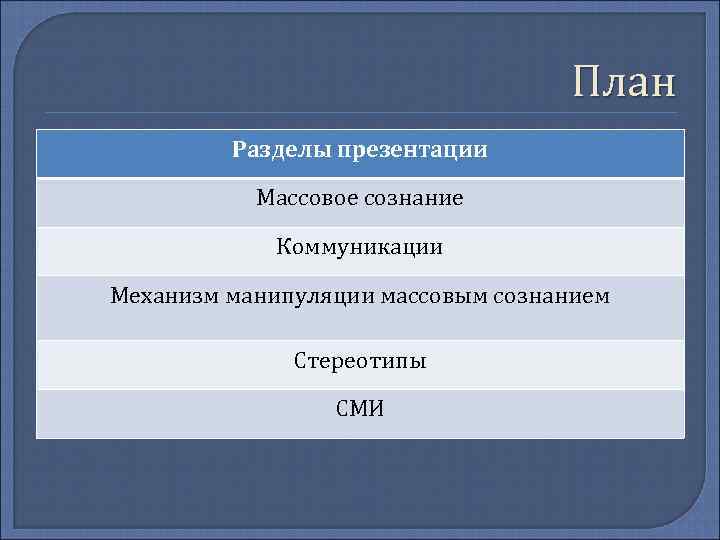 План

| Разделы презентации |
|---|
| Массовое сознание |
| Коммуникации |
| Механизм манипуляции массовым сознанием |
| Стереотипы |
| СМИ |